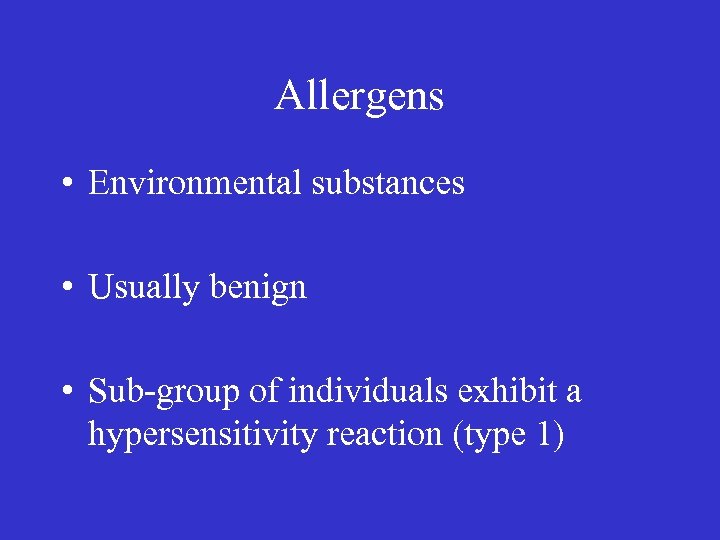 Allergens

• Environmental substances

• Usually benign

• Sub-group of individuals exhibit a hypersensitivity reaction (type 1)